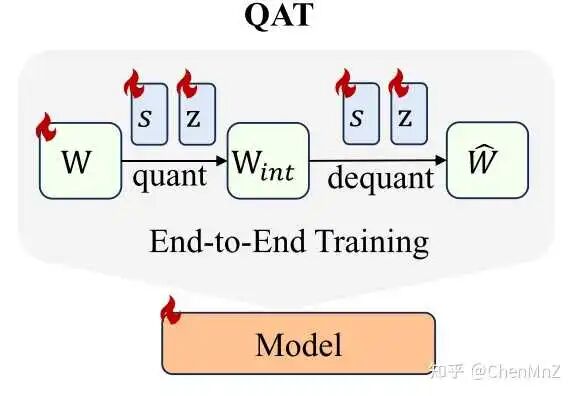 QAT

$s$ z $s$ z

W quant $W_{int}$ dequant $\widehat{W}$

End-to-End Training

Model

知乎 @ChenMnZ